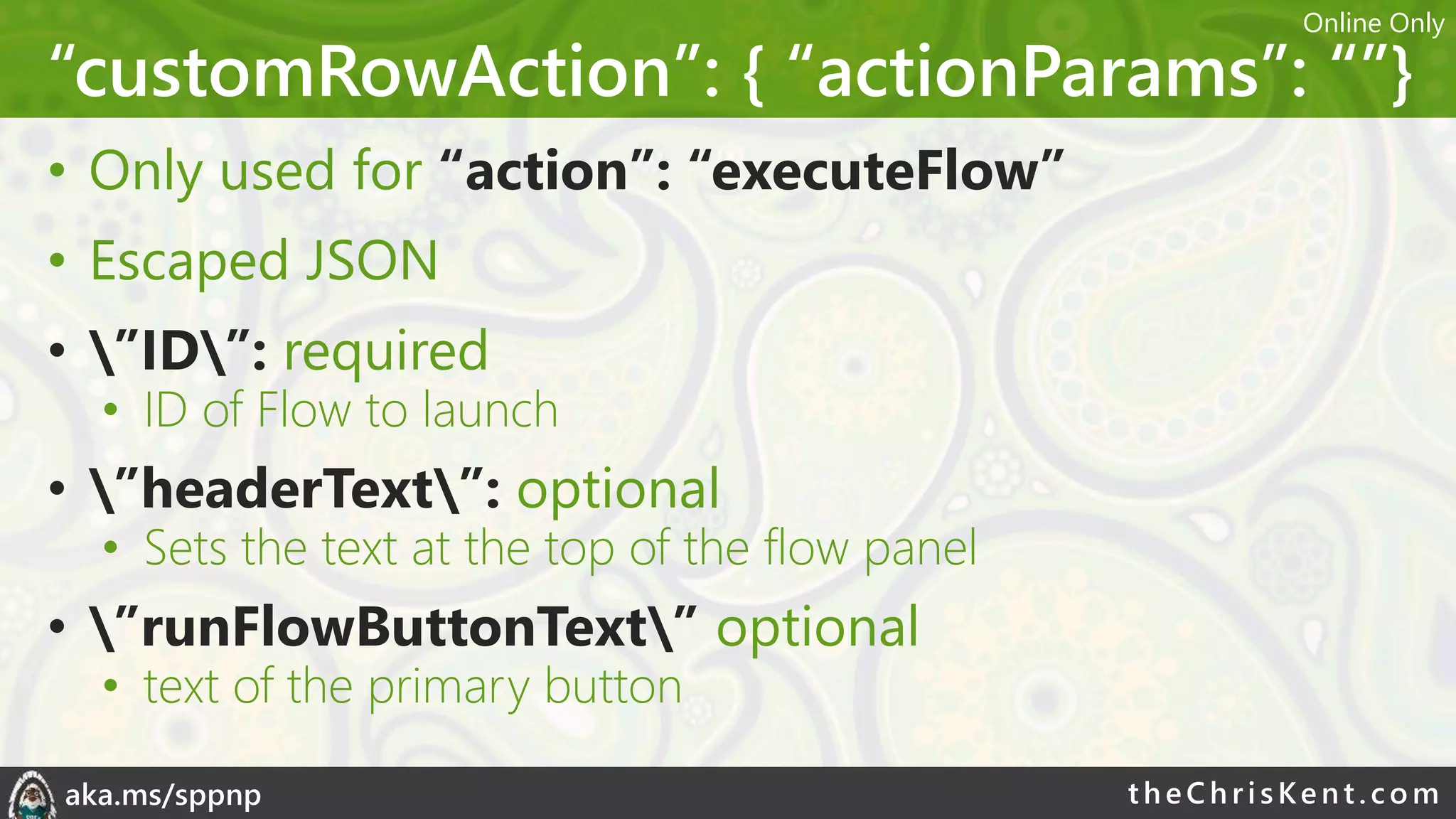 Online Only

“customRowAction”: { “actionParams”: “”}

• Only used for “action”: “executeFlow”

• Escaped JSON

• \”ID\”: required
  • ID of Flow to launch

• \”headerText\”: optional
  • Sets the text at the top of the flow panel

• \”runFlowButtonText\” optional
  • text of the primary button

aka.ms/sppnp

theChrisKent.com